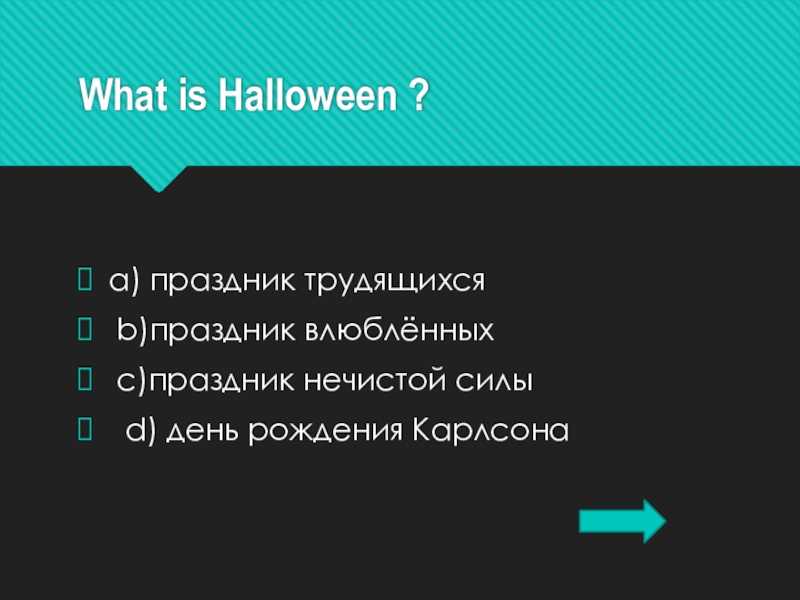 What is Halloween ?

a) праздник трудящихся
b)праздник влюблённых
c)праздник нечистой силы
d) день рождения Карлсона